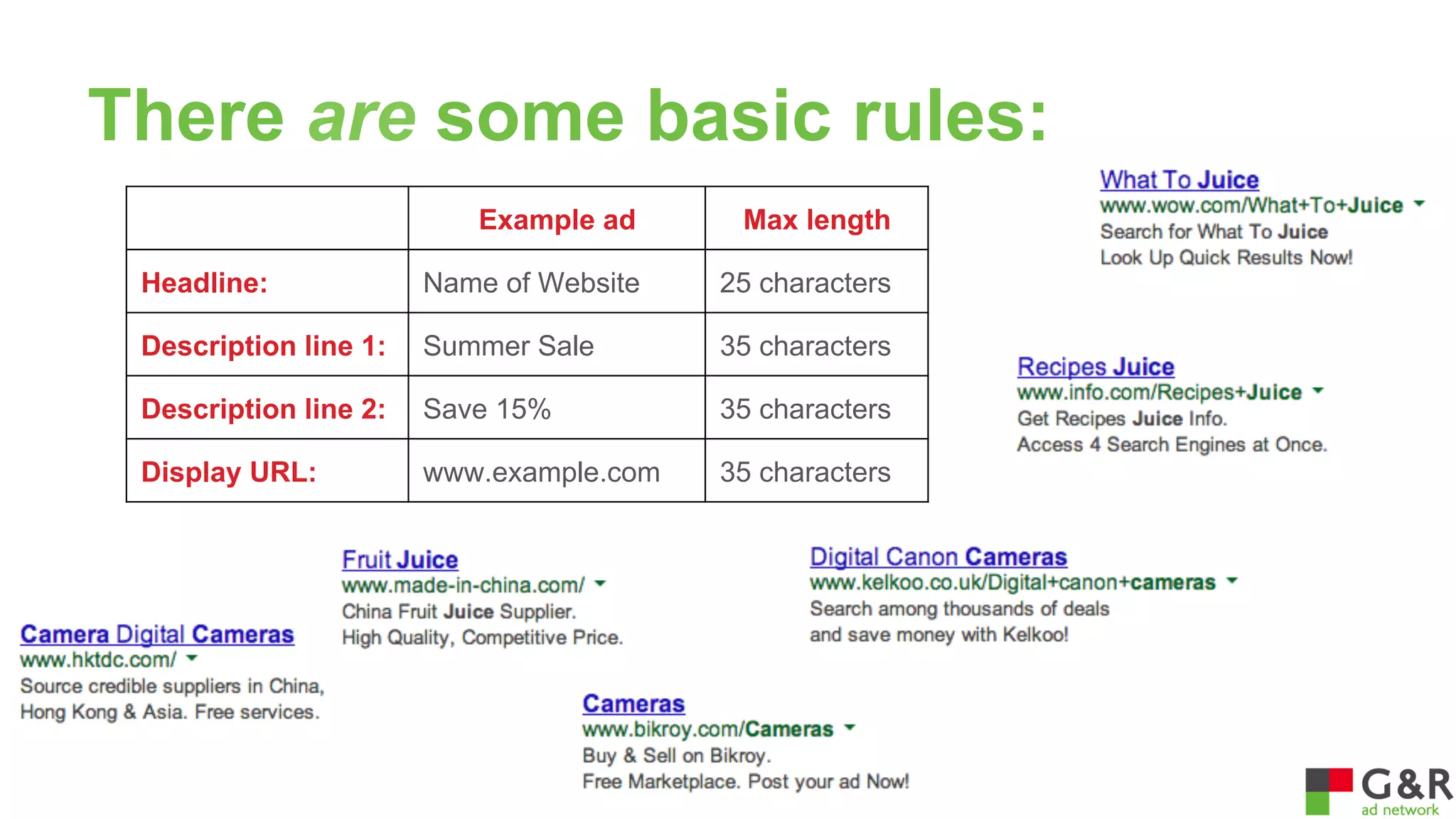 There are some basic rules:

| | Example ad | Max length |
|---|---|---|
| Headline: | Name of Website | 25 characters |
| Description line 1: | Summer Sale | 35 characters |
| Description line 2: | Save 15% | 35 characters |
| Display URL: | www.example.com | 35 characters |

What To Juice
www.wow.com/What+To+Juice
Search for What To Juice
Look Up Quick Results Now!

Recipes Juice
www.info.com/Recipes+Juice
Get Recipes Juice Info.
Access 4 Search Engines at Once.

Fruit Juice
www.made-in-china.com/
China Fruit Juice Supplier.
High Quality, Competitive Price.

Digital Canon Cameras
www.kelkoo.co.uk/Digital+canon+cameras
Search among thousands of deals
and save money with Kelkoo!

Camera Digital Cameras
www.hktdc.com/
Source credible suppliers in China,
Hong Kong & Asia. Free services.

Cameras
www.bikroy.com/Cameras
Buy & Sell on Bikroy.
Free Marketplace. Post your ad Now!

G&R
ad network